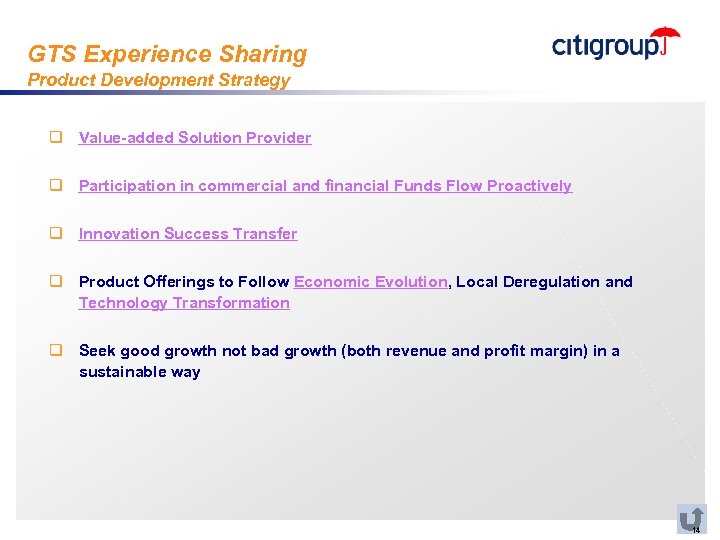 GTS Experience Sharing
Product Development Strategy

citigroup

❑ Value-added Solution Provider

❑ Participation in commercial and financial Funds Flow Proactively

❑ Innovation Success Transfer

❑ Product Offerings to Follow Economic Evolution, Local Deregulation and Technology Transformation

❑ Seek good growth not bad growth (both revenue and profit margin) in a sustainable way

14